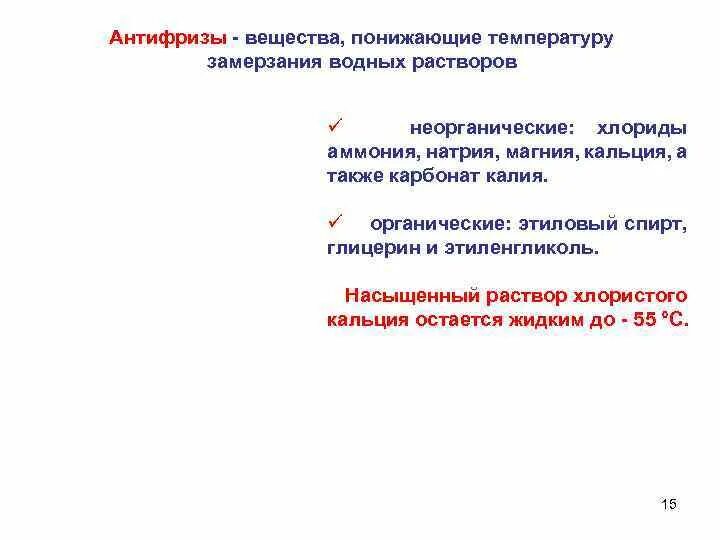 Антифризы - вещества, понижающие температуру замерзания водных растворов

✓ неорганические: хлориды аммония, натрия, магния, кальция, а также карбонат калия.

✓ органические: этиловый спирт, глицерин и этиленгликоль.

Насыщенный раствор хлористого кальция остается жидким до - 55 °С.

15